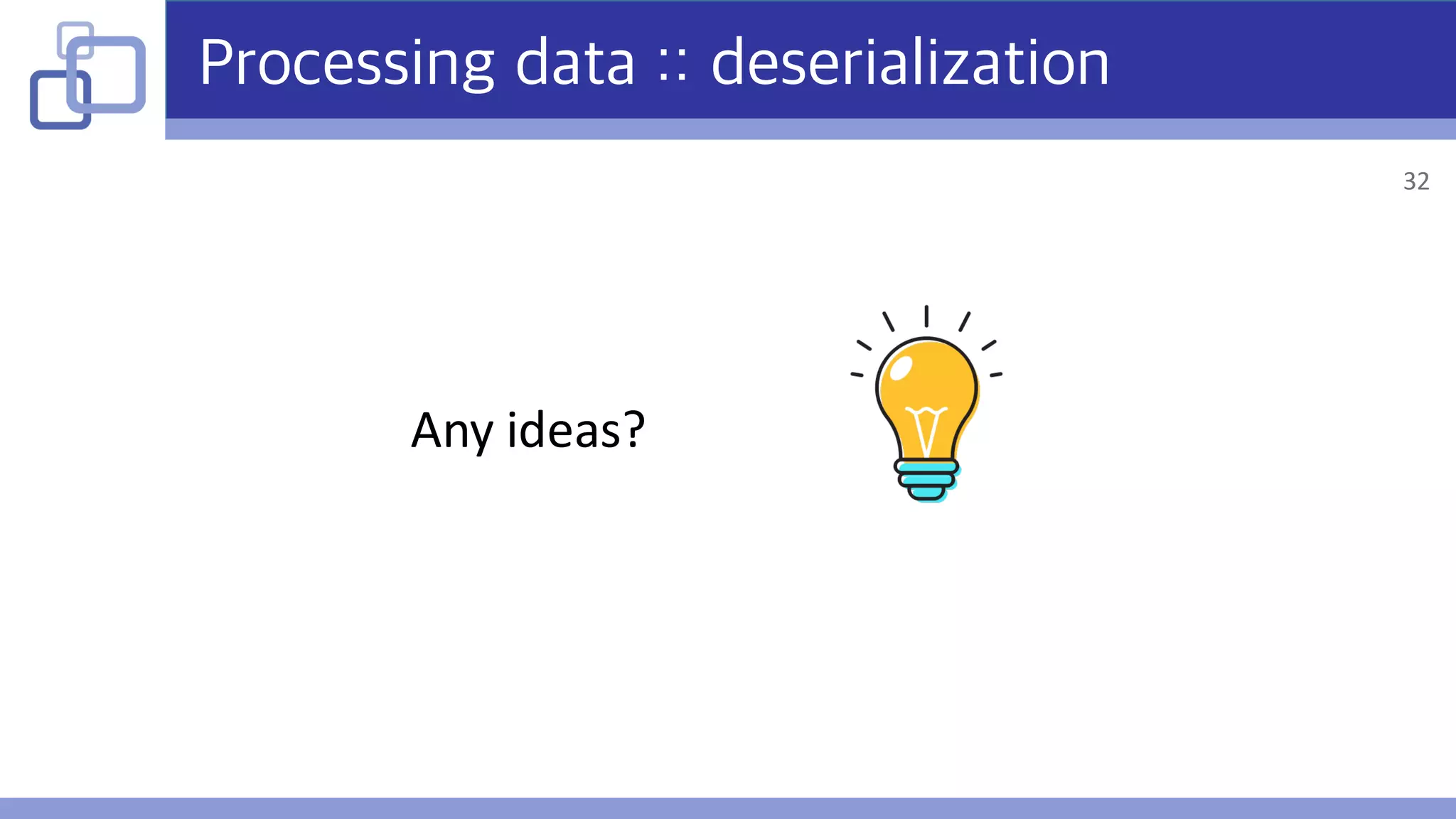 Processing data :: deserialization

32

Any ideas?